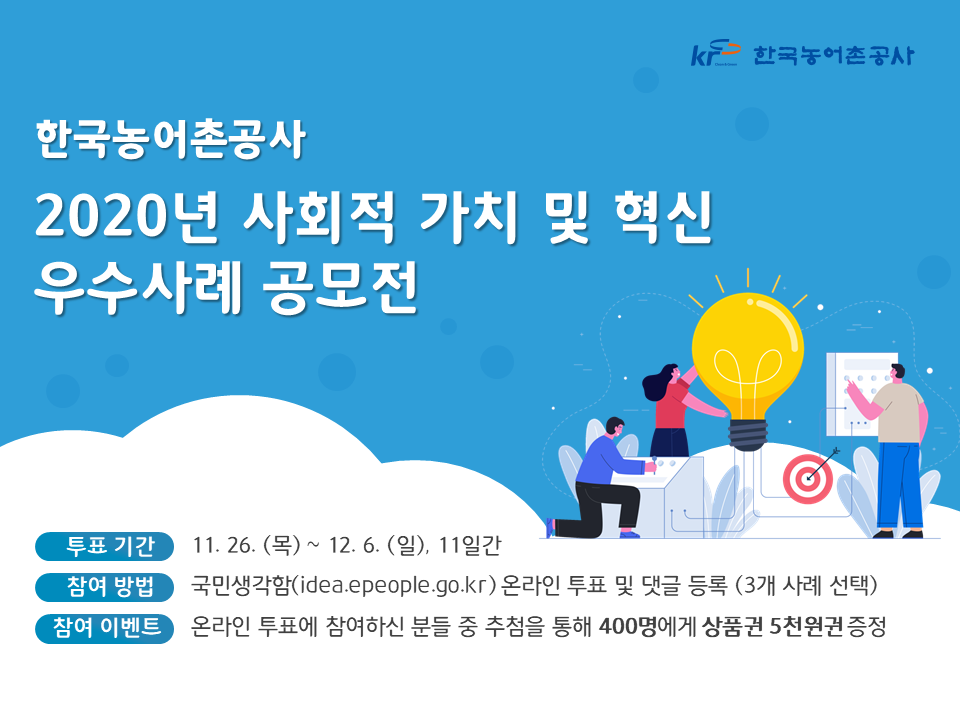 kr 한국농어촌공사

한국농어촌공사

2020년 사회적 가치 및 혁신 우수사례 공모전

투표 기간 11. 26. (목) ~ 12. 6. (일), 11일간

참여 방법 국민생각함(idea.epeople.go.kr) 온라인 투표 및 댓글 등록 (3개 사례 선택)

참여 이벤트 온라인 투표에 참여하신 분들 중 추첨을 통해 400명에게 상품권 5천원권 증정